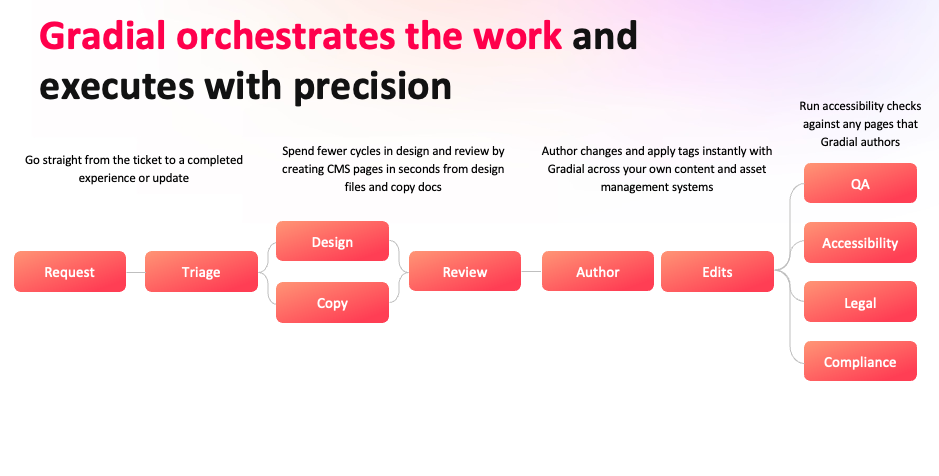 Gradial orchestrates the work and executes with precision

Go straight from the ticket to a completed experience or update

Spend fewer cycles in design and review by creating CMS pages in seconds from design files and copy docs

Author changes and apply tags instantly with Gradial across your own content and asset management systems

Run accessibility checks against any pages that Gradial authors

Request

Triage

Design

Copy

Review

Author

Edits

QA

Accessibility

Legal

Compliance